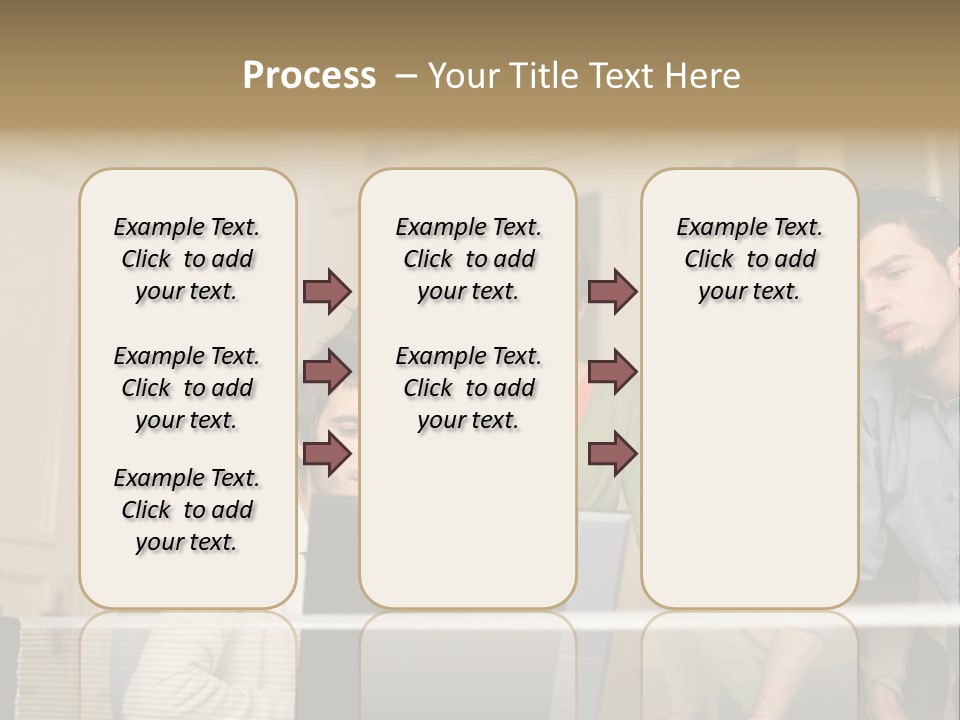 Process – Your Title Text Here

Example Text. Click to add your text.

Example Text. Click to add your text.

Example Text. Click to add your text.

Example Text. Click to add your text.

Example Text. Click to add your text.

Example Text. Click to add your text.